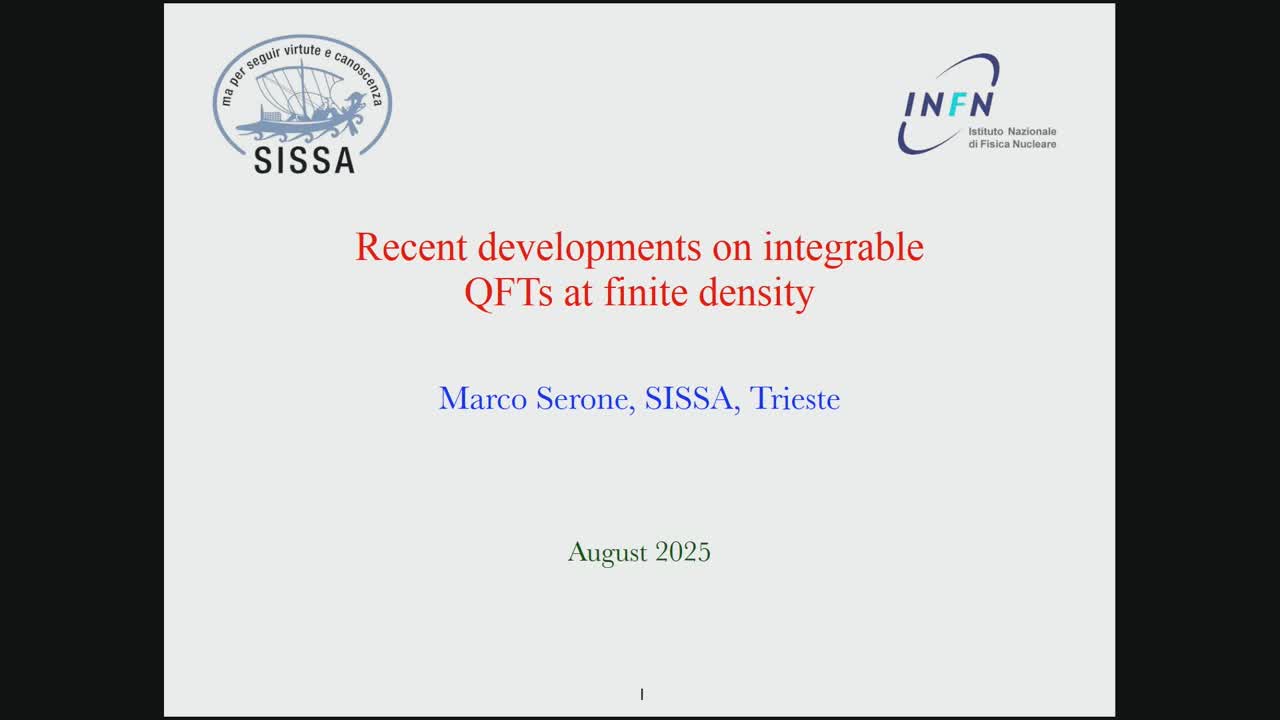 ma per seguir virtute e canoscenza
SISSA

INFN
Istituto Nazionale di Fisica Nucleare

Recent developments on integrable QFTs at finite density

Marco Serone, SISSA, Trieste

August 2025

1